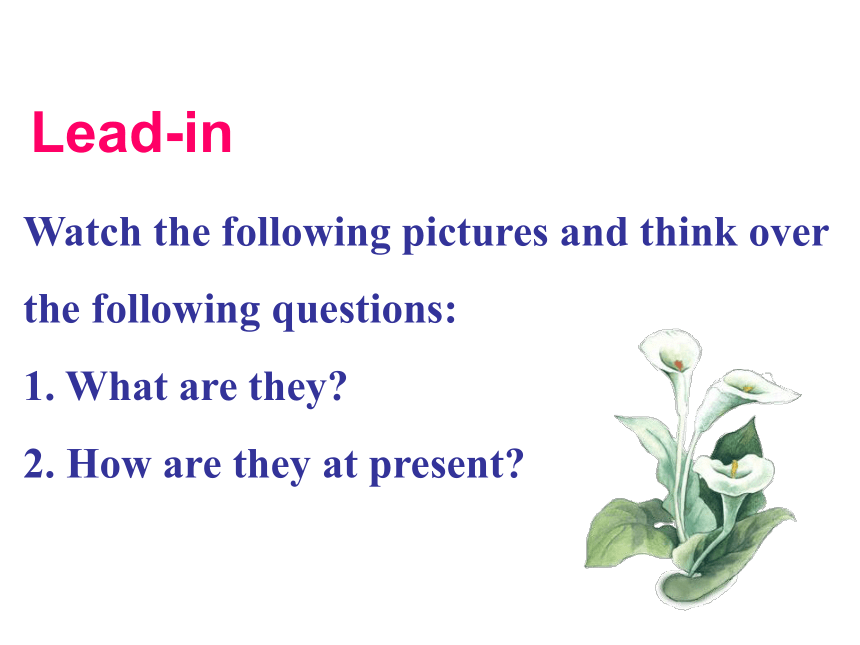 Lead-in

Watch the following pictures and think over the following questions:

1. What are they?

2. How are they at present?